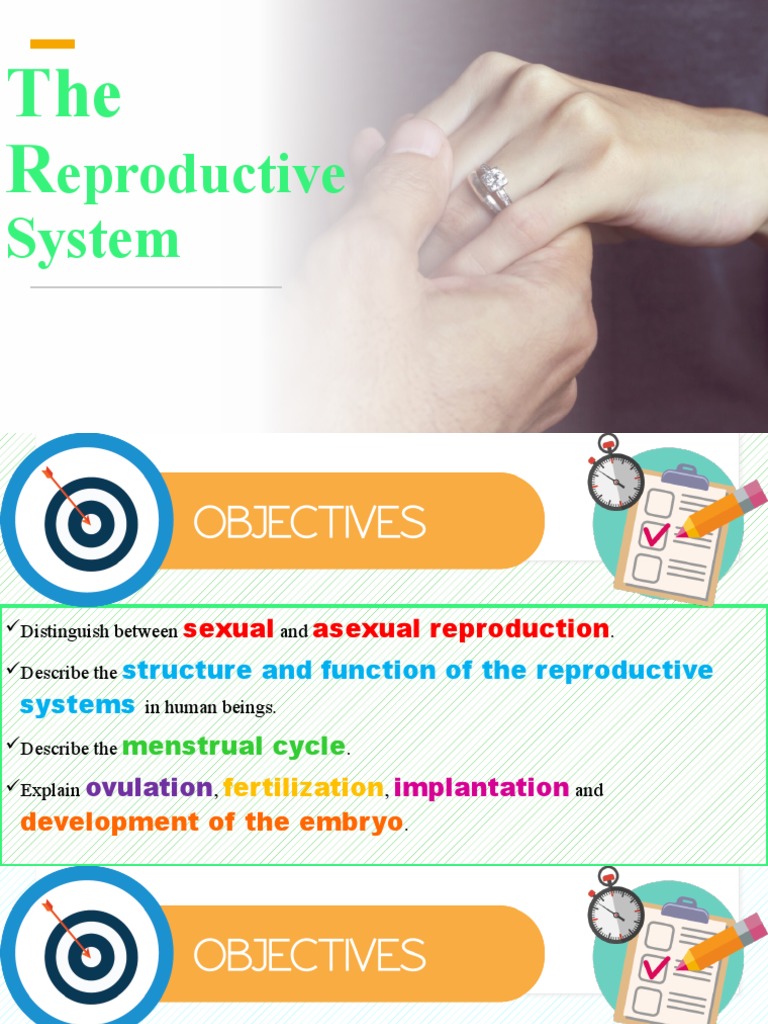 The Reproductive System

OBJECTIVES

✓Distinguish between sexual and asexual reproduction.

✓Describe the structure and function of the reproductive systems in human beings.

✓Describe the menstrual cycle.

✓Explain ovulation, fertilization, implantation and development of the embryo.

OBJECTIVES